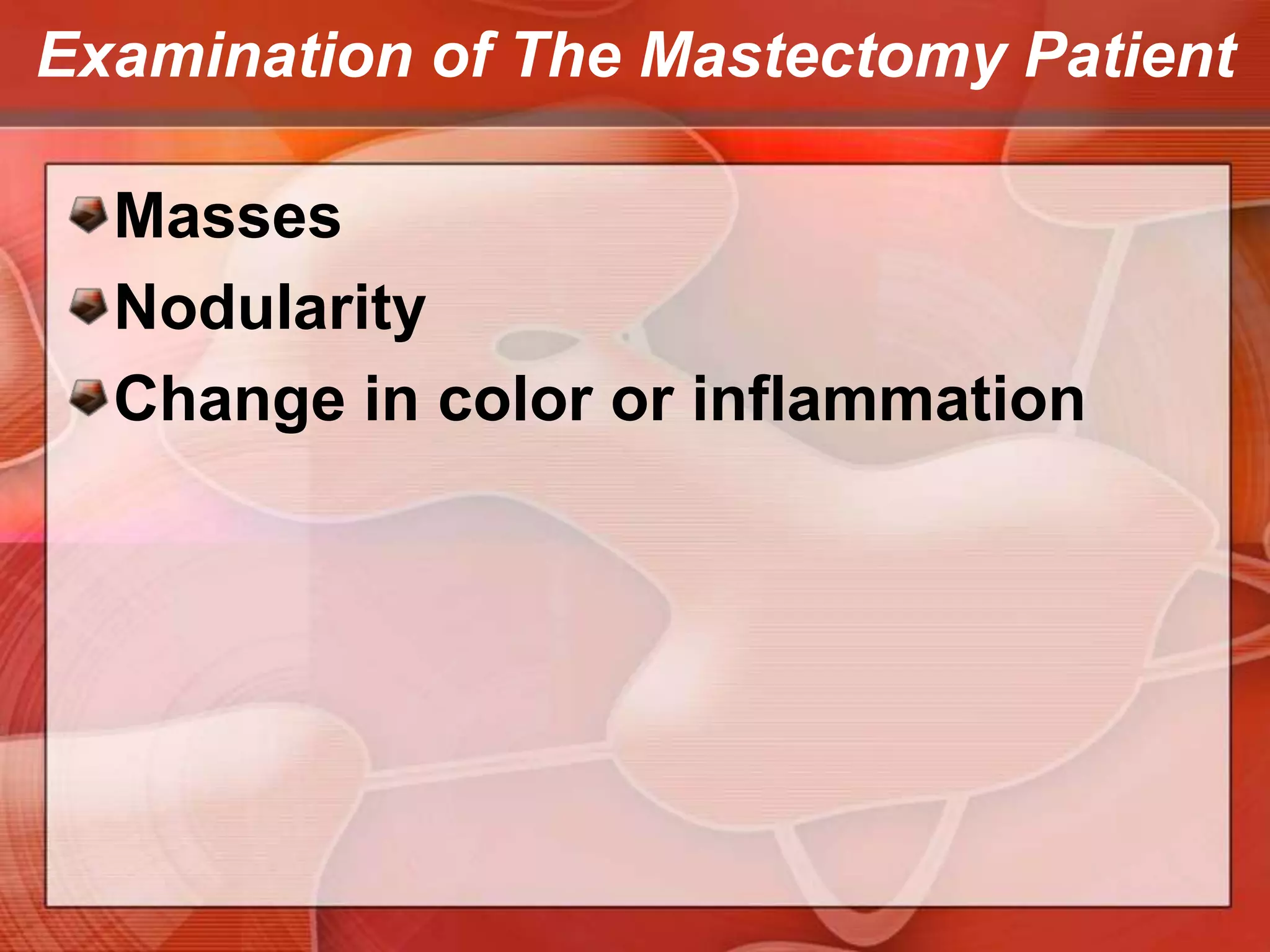 Examination of The Mastectomy Patient

Masses
Nodularity
Change in color or inflammation